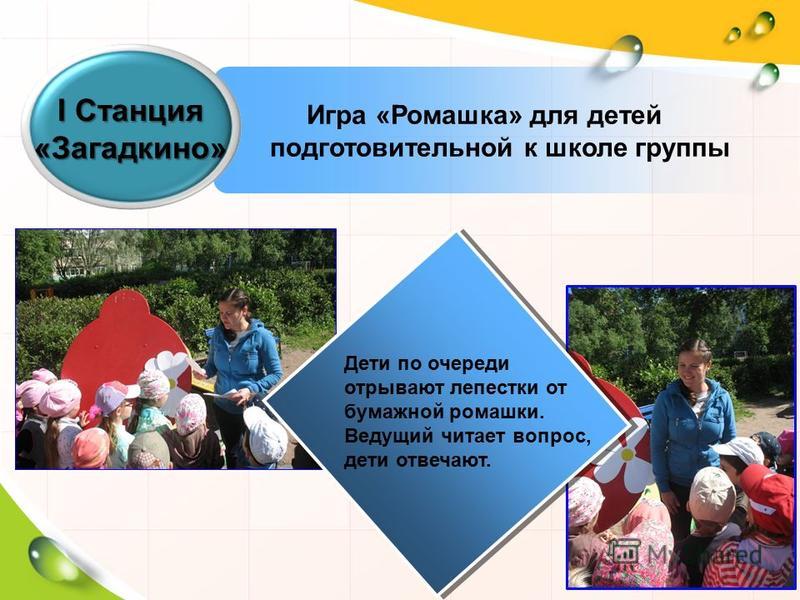 I Станция «Загадкино»

Игра «Ромашка» для детей подготовительной к школе группы

Дети по очереди отрывают лепестки от бумажной ромашки. Ведущий читает вопрос, дети отвечают.

MyShared